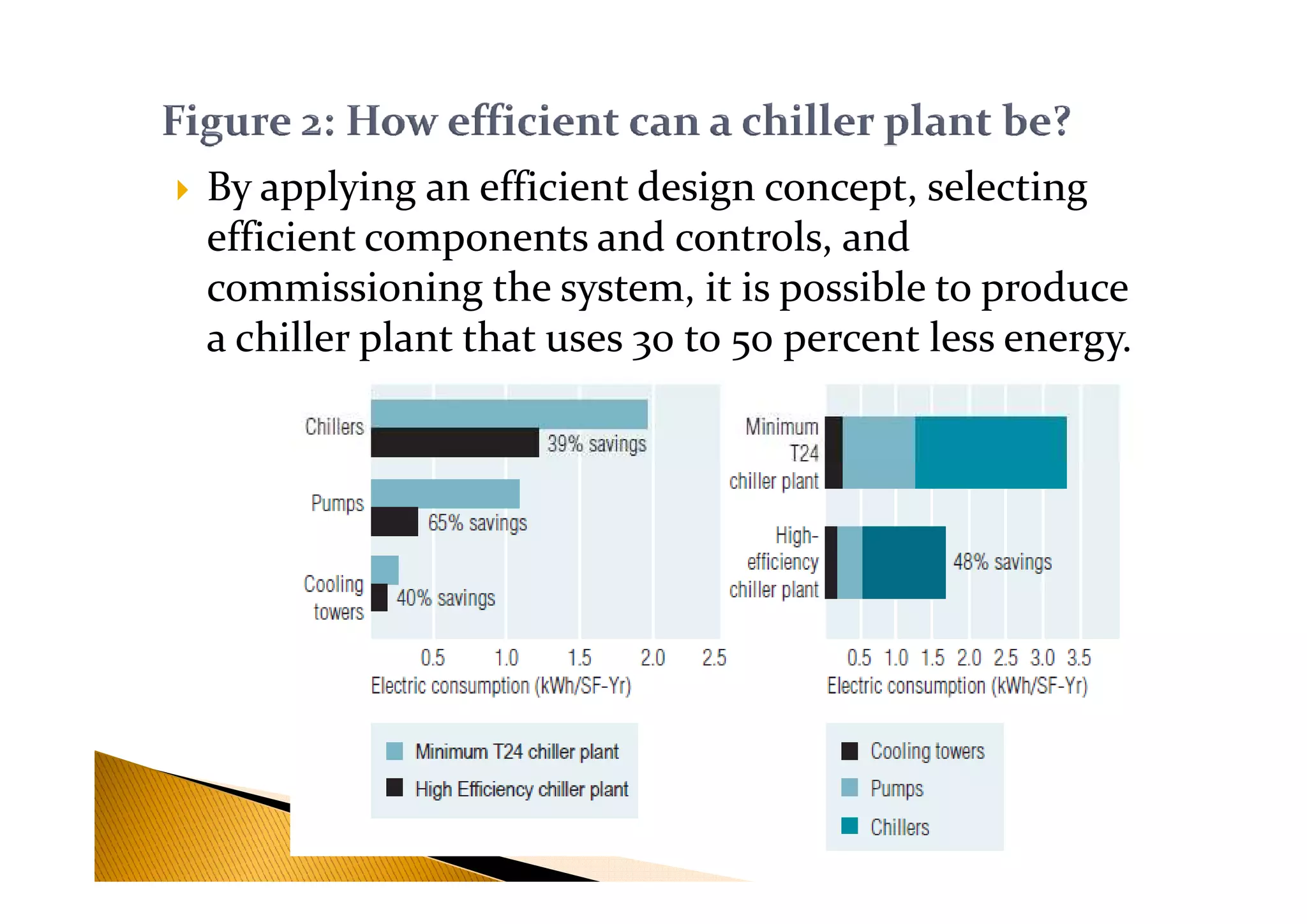 Figure 2: How efficient can a chiller plant be?

By applying an efficient design concept, selecting efficient components and controls, and commissioning the system, it is possible to produce a chiller plant that uses 30 to 50 percent less energy.

Chillers
39% savings
Pumps
65% savings
Cooling towers
40% savings
0.5 1.0 1.5 2.0 2.5
Electric consumption (kWh/SF-Yr)

Minimum T24 chiller plant
High Efficiency chiller plant

Minimum T24 chiller plant
High-efficiency chiller plant
48% savings
0.5 1.0 1.5 2.0 2.5 3.0 3.5
Electric consumption (kWh/SF-Yr)

Cooling towers
Pumps
Chillers